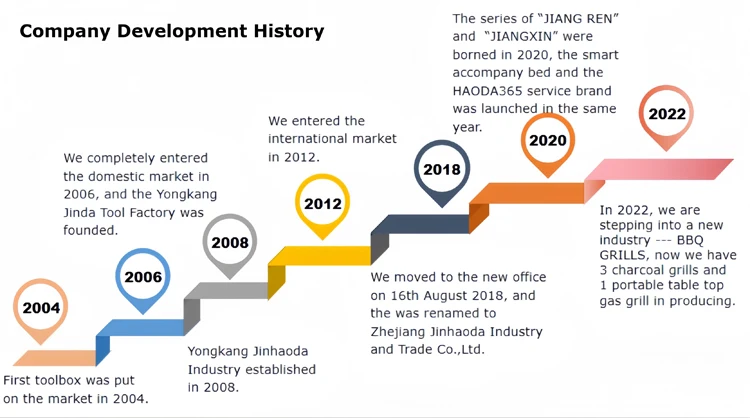 Company Development History

2004

First toolbox was put on the market in 2004.

2006

We completely entered the domestic market in 2006, and the Yongkang Jinda Tool Factory was founded.

2008

Yongkang Jinhaoda Industry established in 2008.

2012

We entered the international market in 2012.

2018

We moved to the new office on 16th August 2018, and the was renamed to Zhejiang Jinhaoda Industry and Trade Co.,Ltd.

2020

The series of "JIANG REN" and "JIANGXIN" were borned in 2020, the smart accompany bed and the HAODA365 service brand was launched in the same year.

2022

In 2022, we are stepping into a new industry --- BBQ GRILLS, now we have 3 charcoal grills and 1 portable table top gas grill in producing.